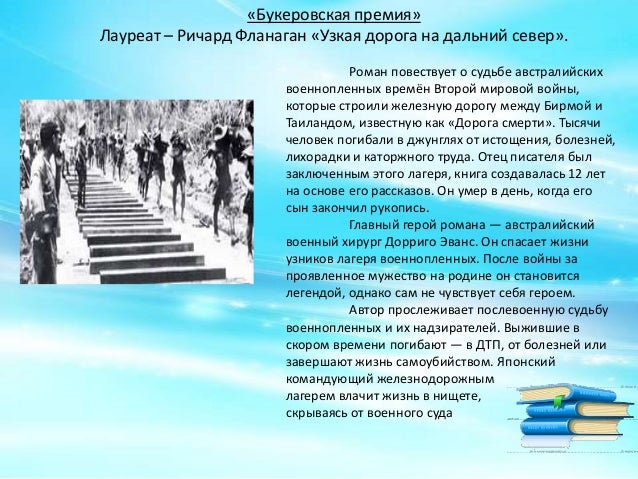 «Букеровская премия»
Лауреат – Ричард Фланаган «Узкая дорога на дальний север».

Роман повествует о судьбе австралийских военнопленных времён Второй мировой войны, которые строили железную дорогу между Бирмой и Таиландом, известную как «Дорога смерти». Тысячи человек погибали в джунглях от истощения, болезней, лихорадки и каторжного труда. Отец писателя был заключенным этого лагеря, книга создавалась 12 лет на основе его рассказов. Он умер в день, когда его сын закончил рукопись.

Главный герой романа — австралийский военный хирург Дорриго Эванс. Он спасает жизни узников лагеря военнопленных. После войны за проявленное мужество на родине он становится легендой, однако сам не чувствует себя героем.

Автор прослеживает послевоенную судьбу военнопленных и их надзирателей. Выжившие в скором времени погибают — в ДТП, от болезней или завершают жизнь самоубийством. Японский командующий железнодорожным лагерем влачит жизнь в нищете, скрываясь от военного суда